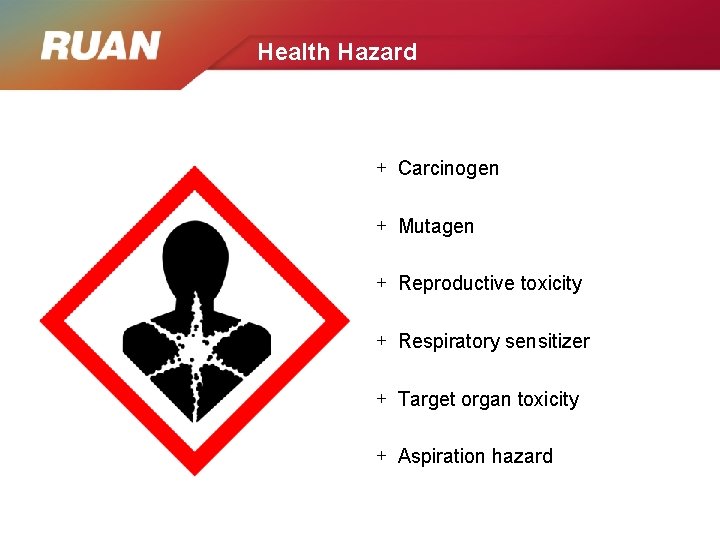 RUAN

Health Hazard

+ Carcinogen

+ Mutagen

+ Reproductive toxicity

+ Respiratory sensitizer

+ Target organ toxicity

+ Aspiration hazard